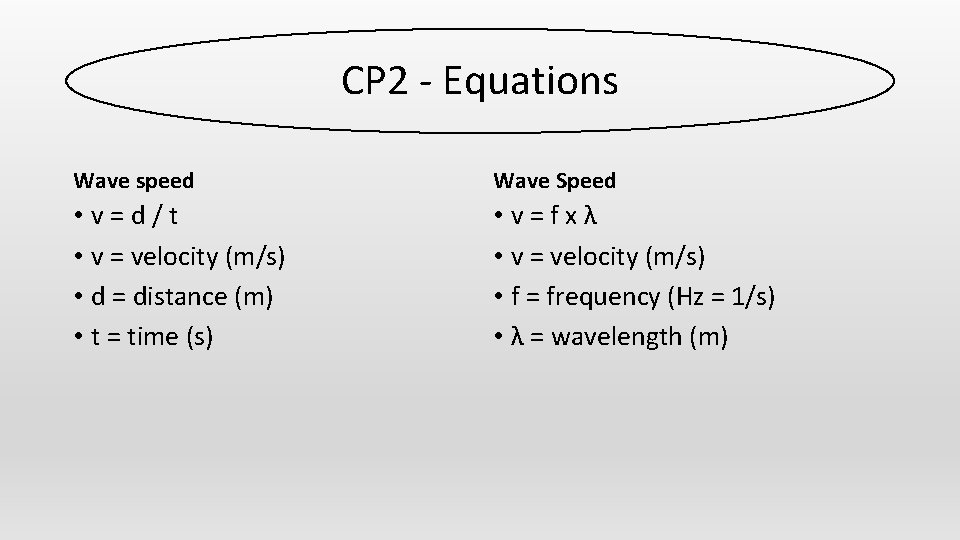 CP2 - Equations

Wave speed
• v = d / t
• v = velocity (m/s)
• d = distance (m)
• t = time (s)

Wave Speed
• v = f x λ
• v = velocity (m/s)
• f = frequency (Hz = 1/s)
• λ = wavelength (m)